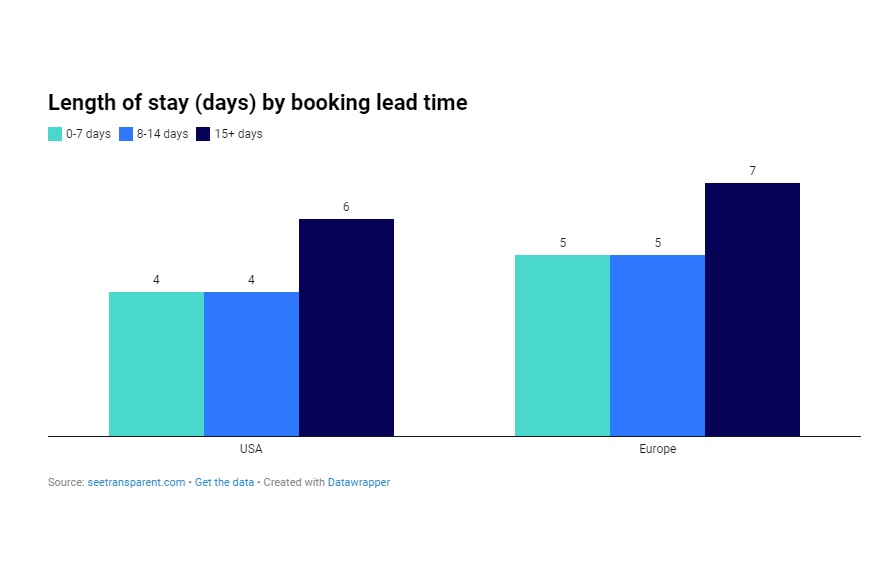 Length of stay (days) by booking lead time

0-7 days 8-14 days 15+ days

4 4 6

5 5 7

USA

Europe

Source: seetransparent.com • Get the data • Created with Datawrapper